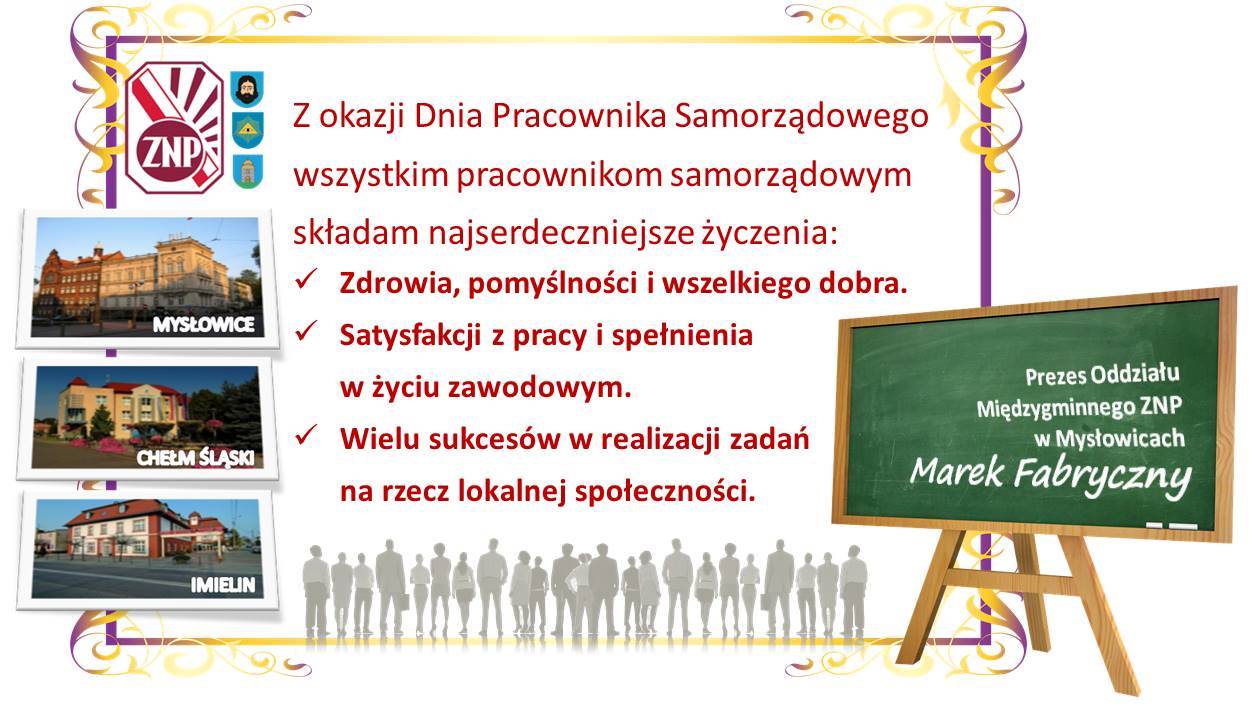 ZNP

Z okazji Dnia Pracownika Samorządowego wszystkim pracownikom samorządowym składam najserdeczniejsze życzenia:

✓ Zdrowia, pomyślności i wszelkiego dobra.
✓ Satysfakcji z pracy i spełnienia w życiu zawodowym.
✓ Wielu sukcesów w realizacji zadań na rzecz lokalnej społeczności.

MYSŁOWICE

CHEŁM ŚLĄSKI

IMIELIN

Prezes Oddziału Międzygminnego ZNP w Mysłowicach
Marek Fabryczny